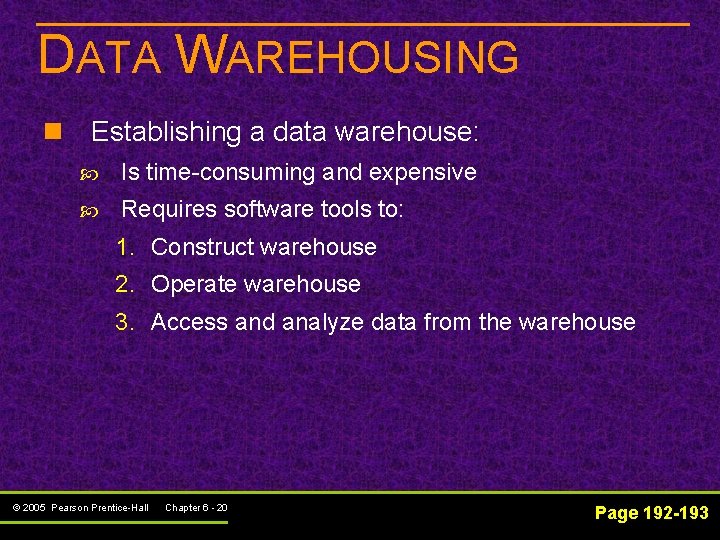 DATA WAREHOUSING

Establishing a data warehouse:

Is time-consuming and expensive

Requires software tools to:

1. Construct warehouse
2. Operate warehouse
3. Access and analyze data from the warehouse

© 2005 Pearson Prentice-Hall Chapter 6 - 20

Page 192-193